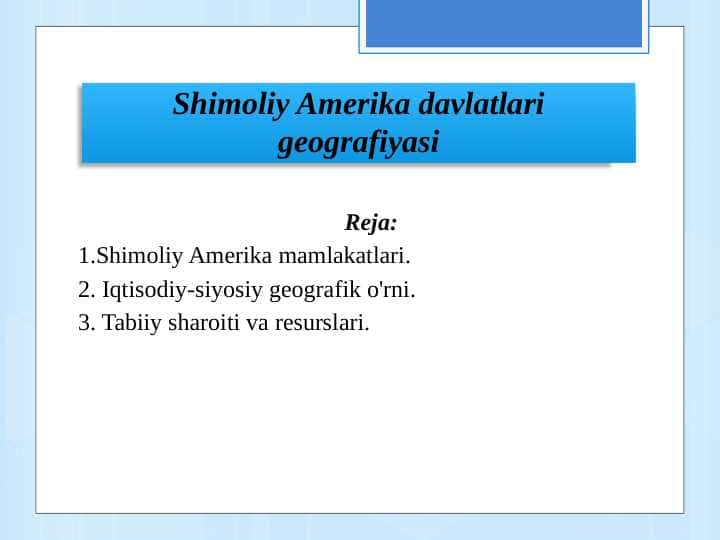 Shimoliy Amerika davlatlari geografiyasi

Reja:

1.Shimoliy Amerika mamlakatlari.

2. Iqtisodiy-siyosiy geografik o'rni.

3. Tabiiy sharoiti va resurslari.